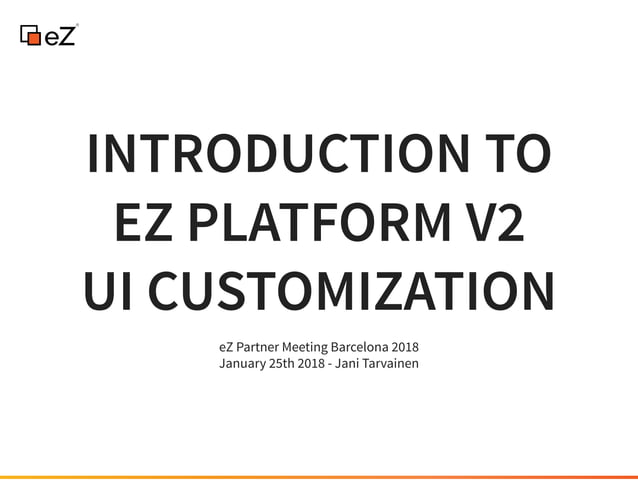 eZ

INTRODUCTION TO EZ PLATFORM V2 UI CUSTOMIZATION

eZ Partner Meeting Barcelona 2018
January 25th 2018 - Jani Tarvainen